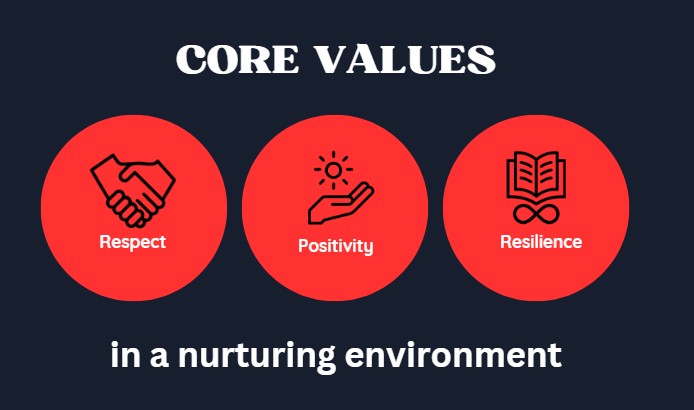 CORE VALUES

Respect

Positivity

Resilience

in a nurturing environment